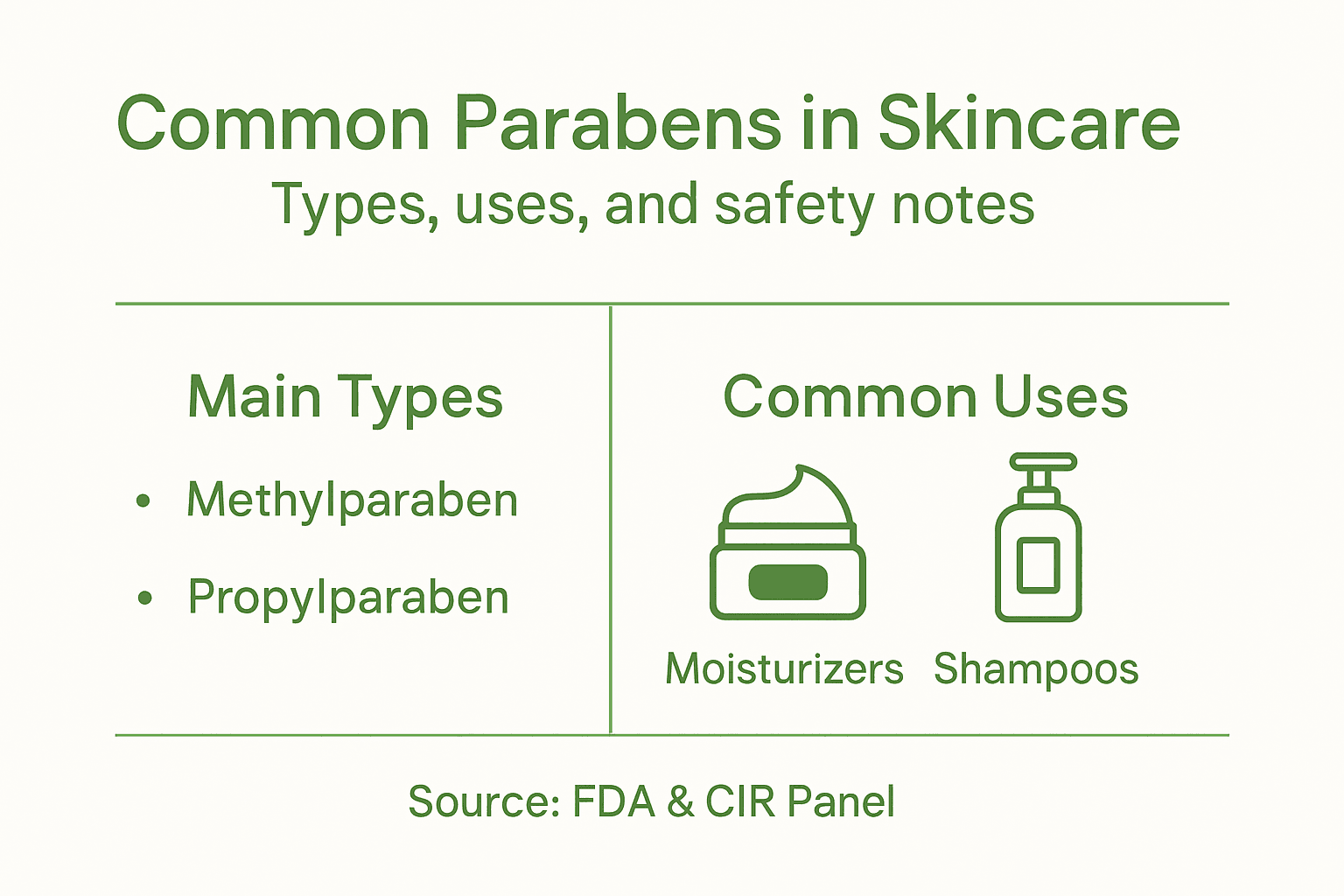 Common Parabens in Skincare
Types, uses, and safety notes

Main Types

• Methylparaben
• Propylparaben

Common Uses

Moisturizers Shampoos

Source: FDA & CIR Panel